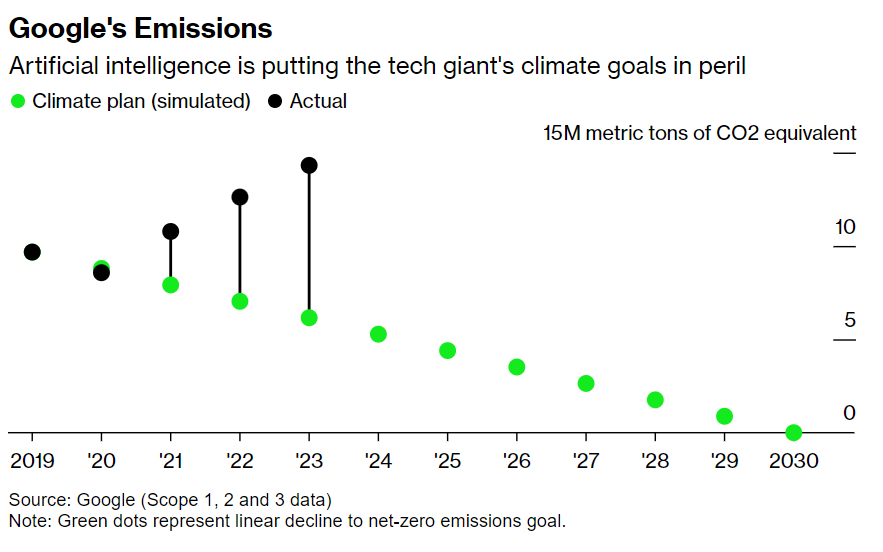 Google's Emissions

Artificial intelligence is putting the tech giant's climate goals in peril

Climate plan (simulated) Actual

15M metric tons of CO2 equivalent

10

5

0

2019 '20 '21 '22 '23 '24 '25 '26 '27 '28 '29 2030

Source: Google (Scope 1, 2 and 3 data)
Note: Green dots represent linear decline to net-zero emissions goal.